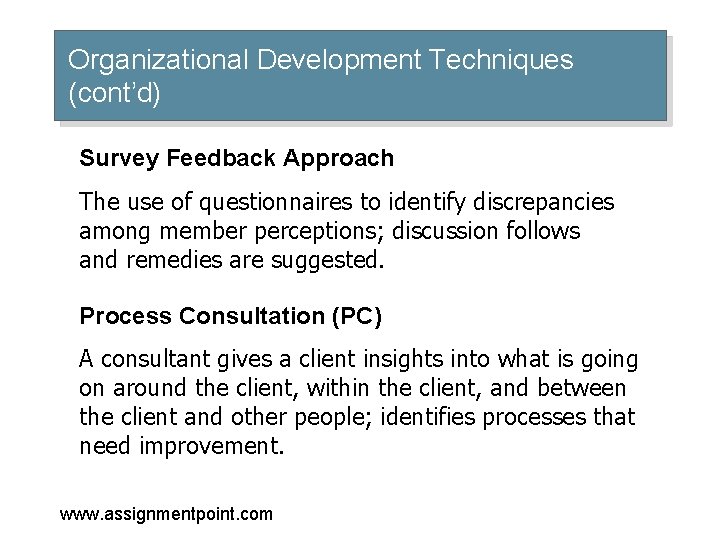 Organizational Development Techniques (cont'd)

Survey Feedback Approach

The use of questionnaires to identify discrepancies among member perceptions; discussion follows and remedies are suggested.

Process Consultation (PC)

A consultant gives a client insights into what is going on around the client, within the client, and between the client and other people; identifies processes that need improvement.

www.assignmentpoint.com